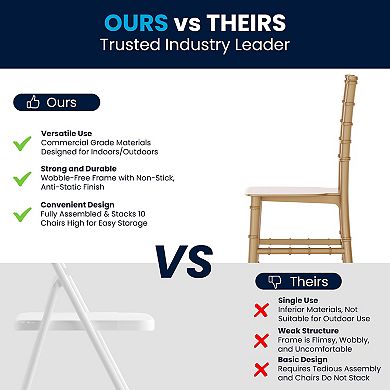 OURS vs THEIRS
Trusted Industry Leader

Ours

Versatile Use
Commercial Grade Materials Designed for Indoors/Outdoors

Strong and Durable
Wobble-Free Frame with Non-Stick, Anti-Static Finish

Convenient Design
Fully Assembled & Stacks 10 Chairs High for Easy Storage

VS

Theirs

Single Use
Inferior Materials, Not Suitable for Outdoor Use

Weak Structure
Frame is Flimsy, Wobbly, and Uncomfortable

Basic Design
Requires Tedious Assembly and Chairs Do Not Stack